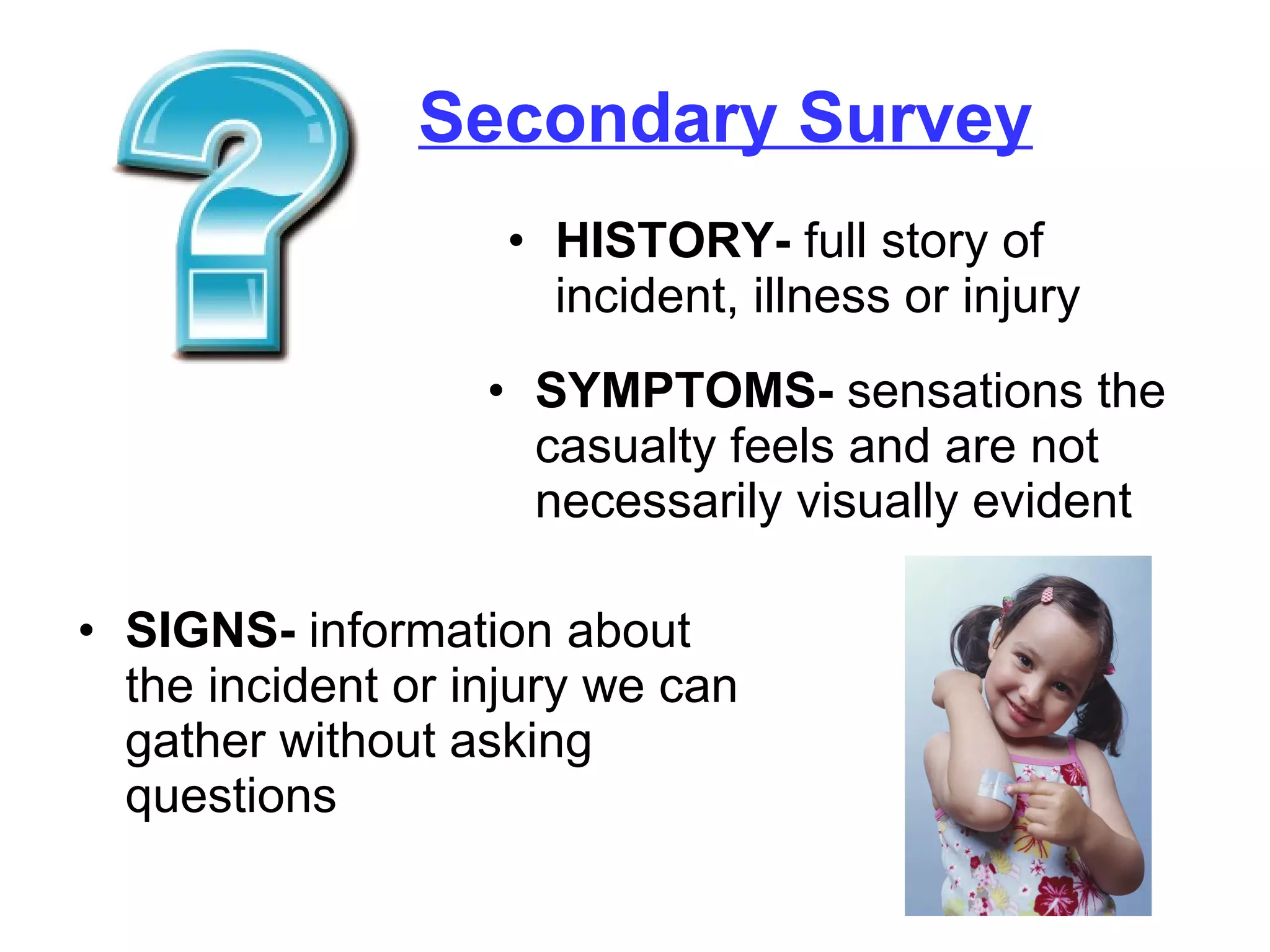 Secondary Survey

• HISTORY- full story of incident, illness or injury

• SYMPTOMS- sensations the casualty feels and are not necessarily visually evident

• SIGNS- information about the incident or injury we can gather without asking questions